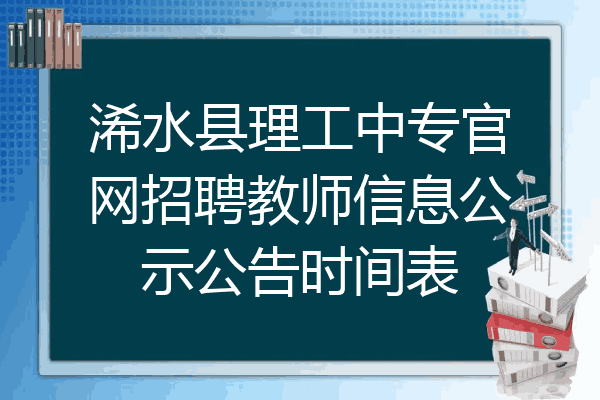 浠水县理工中专官网招聘教师信息公示公告时间表